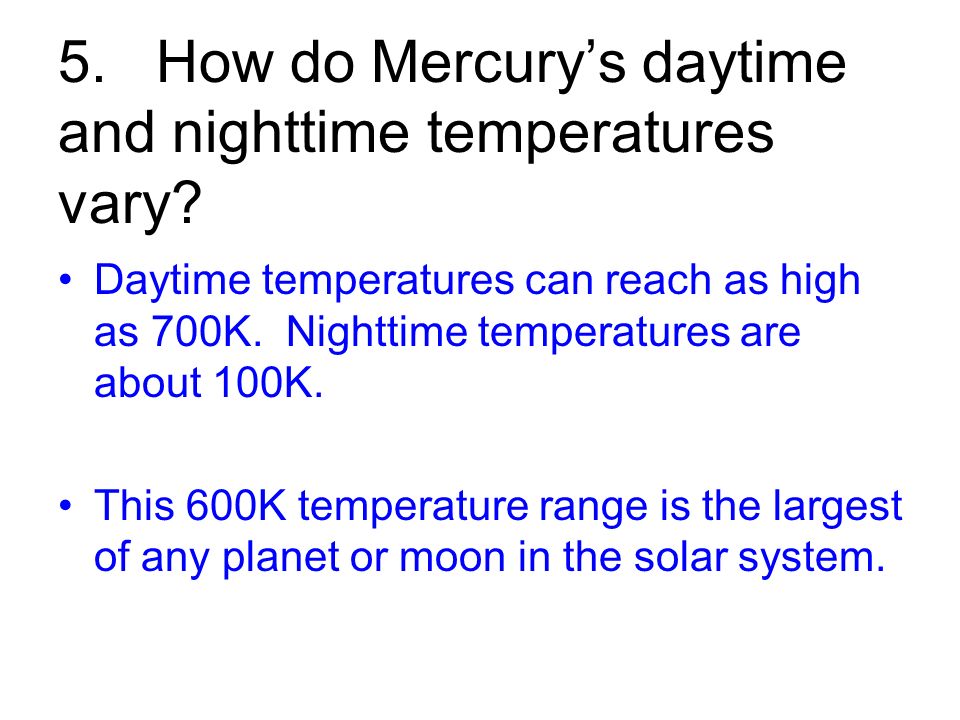 5. How do Mercury’s daytime and nighttime temperatures vary?

• Daytime temperatures can reach as high as 700K. Nighttime temperatures are about 100K.

• This 600K temperature range is the largest of any planet or moon in the solar system.